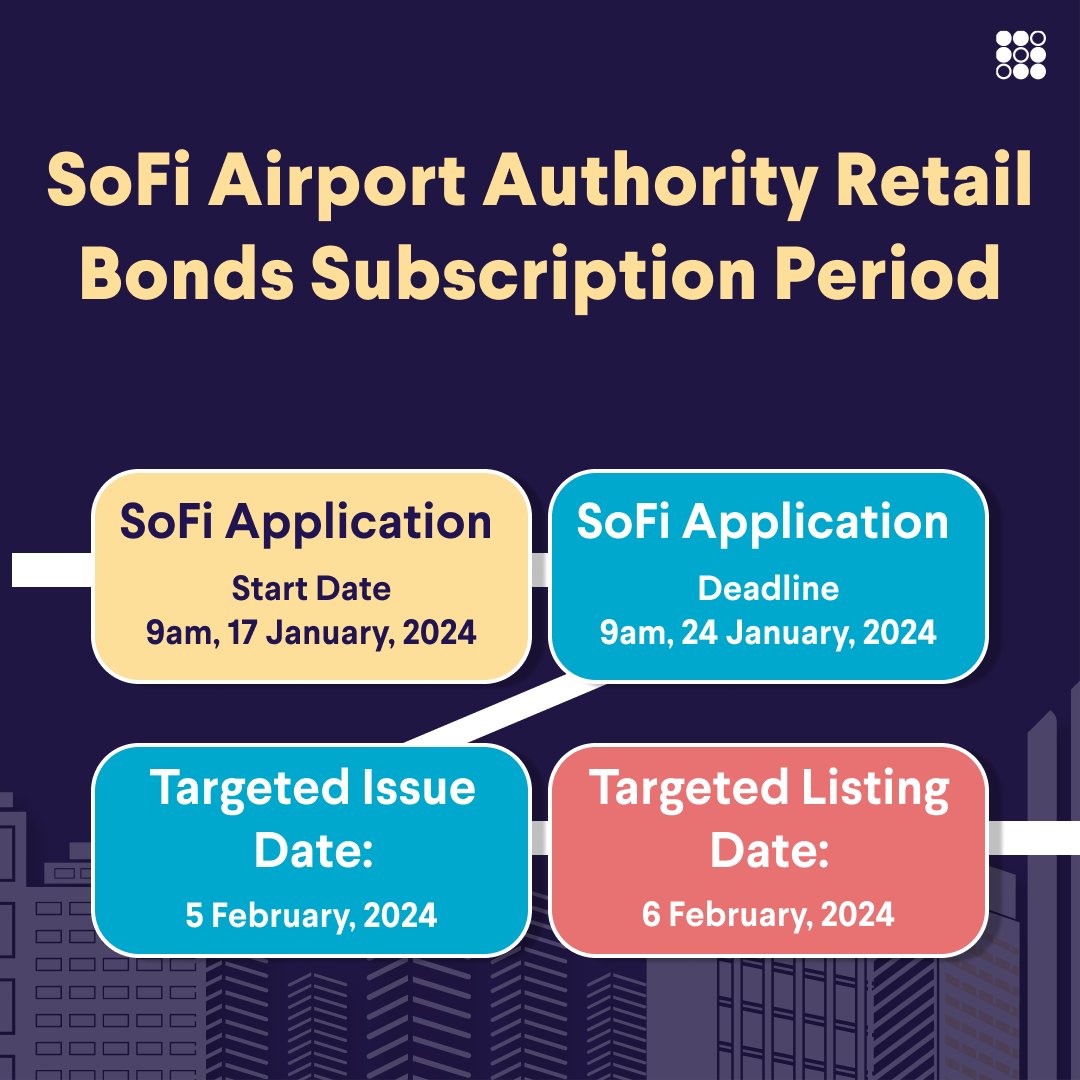 SoFi Airport Authority Retail Bonds Subscription Period

SoFi Application
Start Date
9am, 17 January, 2024

SoFi Application
Deadline
9am, 24 January, 2024

Targeted Issue Date:
5 February, 2024

Targeted Listing Date:
6 February, 2024